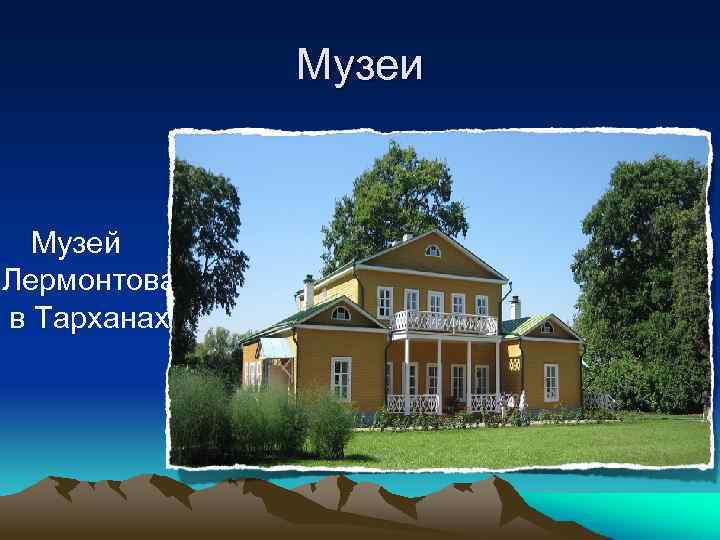 Музеи

Музей Лермонтова в Тарханах